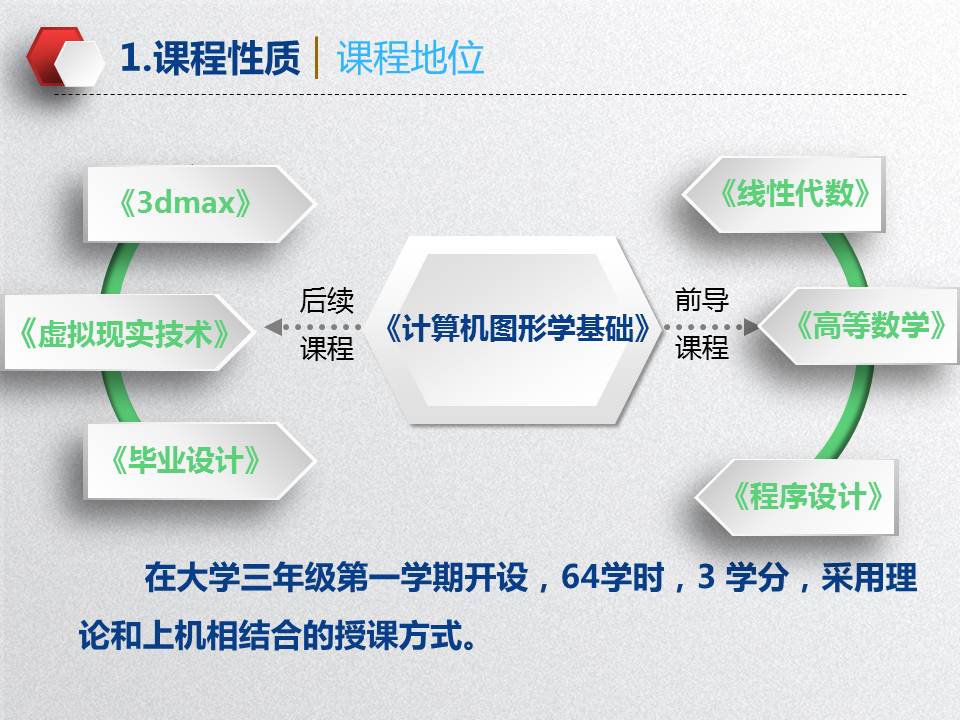 1.课程性质 | 课程地位

《3dmax》

《虚拟现实技术》

《毕业设计》

后续课程

《计算机图形学基础》

前导课程

《线性代数》

《高等数学》

《程序设计》

在大学三年级第一学期开设，64学时，3 学分，采用理论和上机相结合的授课方式。